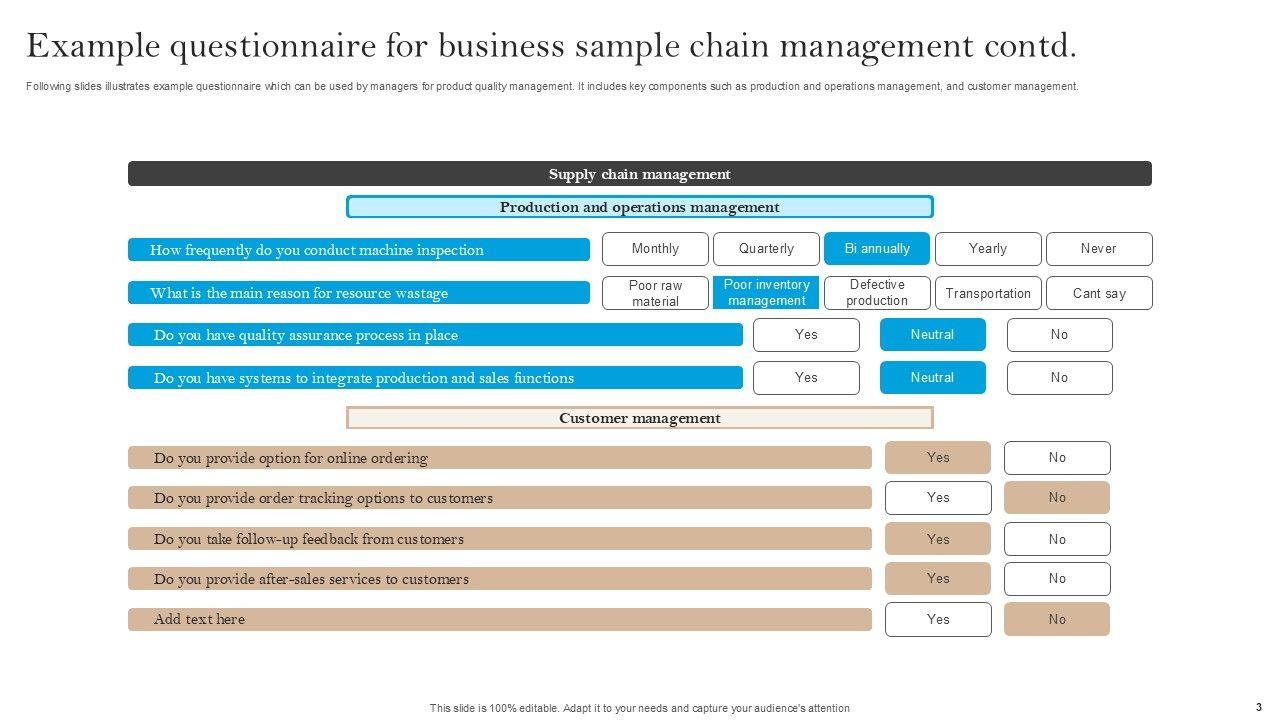 Example questionnaire for business sample chain management contd.

Following slides illustrates example questionnaire which can be used by managers for product quality management. It includes key components such as production and operations management, and customer management.

Supply chain management

Production and operations management

How frequently do you conduct machine inspection

Monthly Quarterly Bi annually Yearly Never

What is the main reason for resource wastage

Poor raw material Poor inventory management Defective production Transportation Cant say

Do you have quality assurance process in place

Yes Neutral No

Do you have systems to integrate production and sales functions

Yes Neutral No

Customer management

Do you provide option for online ordering

Yes No

Do you provide order tracking options to customers

Yes No

Do you take follow-up feedback from customers

Yes No

Do you provide after-sales services to customers

Yes No

Add text here

Yes No

This slide is 100% editable. Adapt it to your needs and capture your audience's attention

3